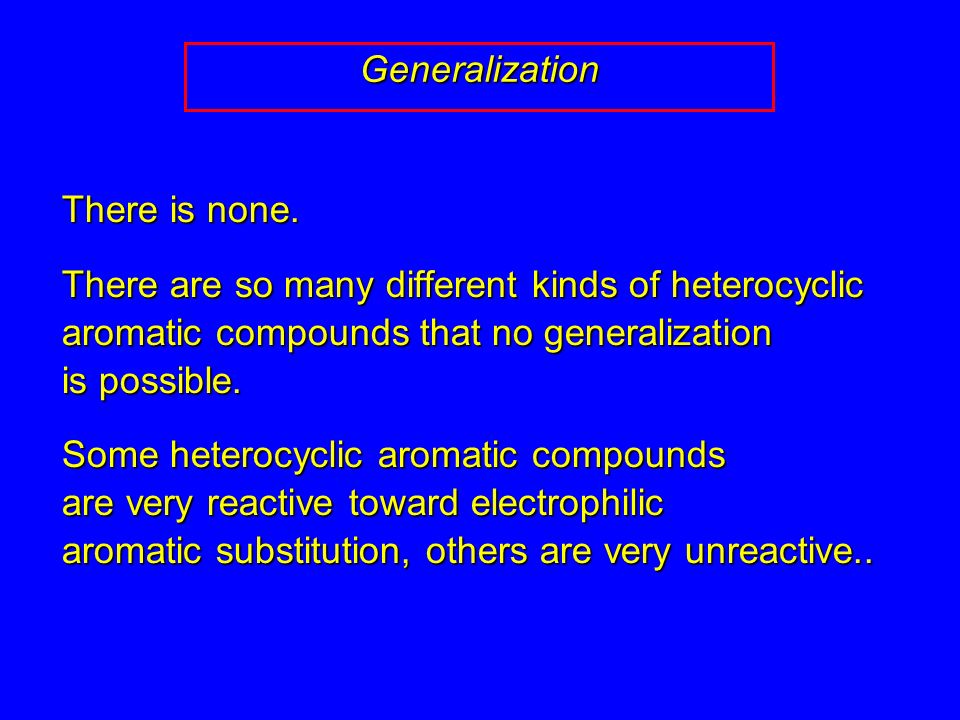 Generalization

There is none.

There are so many different kinds of heterocyclic aromatic compounds that no generalization is possible.

Some heterocyclic aromatic compounds are very reactive toward electrophilic aromatic substitution, others are very unreactive..